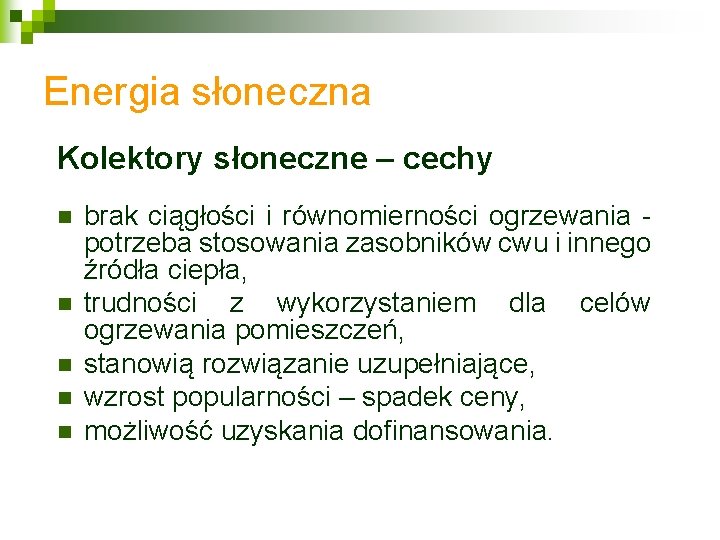 Energia słoneczna

Kolektory słoneczne – cechy

- brak ciągłości i równomierności ogrzewania - potrzeba stosowania zasobników cwu i innego źródła ciepła,
- trudności z wykorzystaniem dla celów ogrzewania pomieszczeń,
- stanowią rozwiązanie uzupełniające,
- wzrost popularności – spadek ceny,
- możliwość uzyskania dofinansowania.